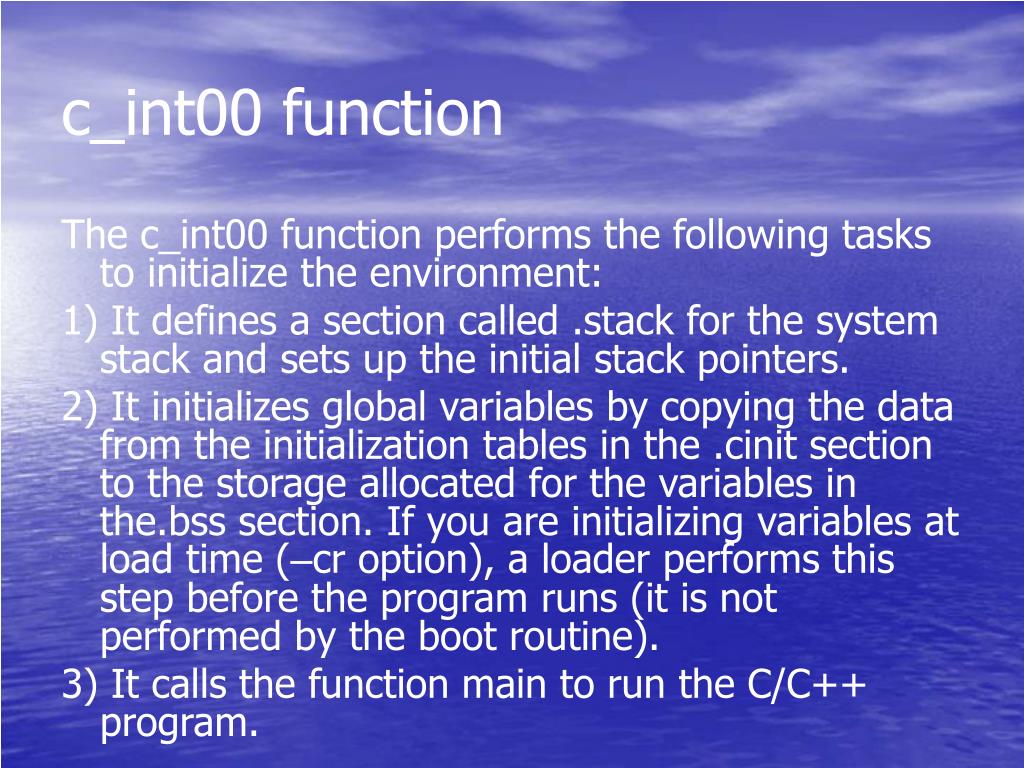 c_int00 function

The c_int00 function performs the following tasks to initialize the environment:

1) It defines a section called .stack for the system stack and sets up the initial stack pointers.

2) It initializes global variables by copying the data from the initialization tables in the .cinit section to the storage allocated for the variables in the.bss section. If you are initializing variables at load time (–cr option), a loader performs this step before the program runs (it is not performed by the boot routine).

3) It calls the function main to run the C/C++ program.